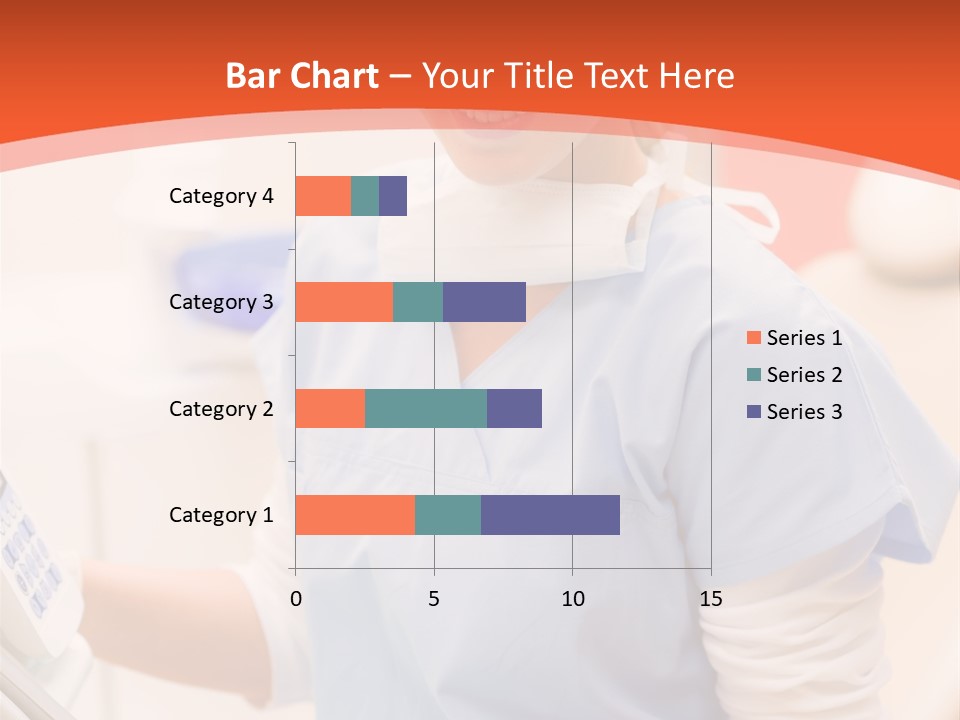 Bar Chart – Your Title Text Here

Category 4
Category 3
Category 2
Category 1

0
5
10
15

Series 1
Series 2
Series 3